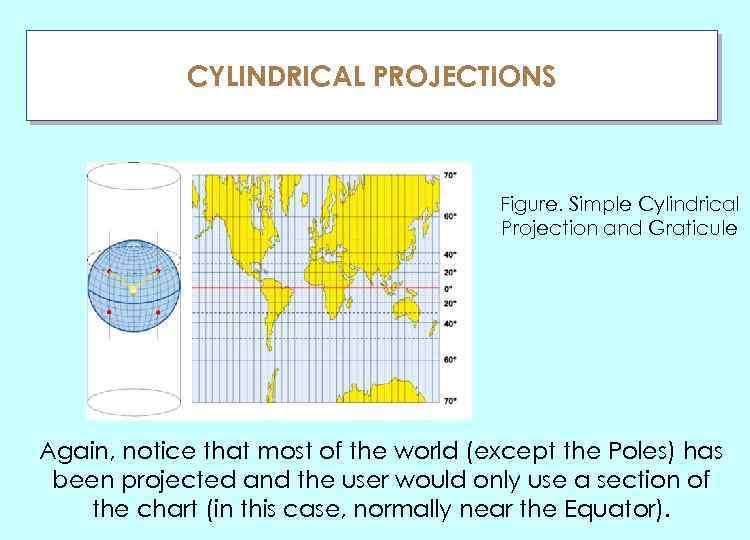 CYLINDRICAL PROJECTIONS

70°
60°
40°
20°
0°
20°
40°
60°
70°

Figure. Simple Cylindrical Projection and Graticule

Again, notice that most of the world (except the Poles) has been projected and the user would only use a section of the chart (in this case, normally near the Equator).